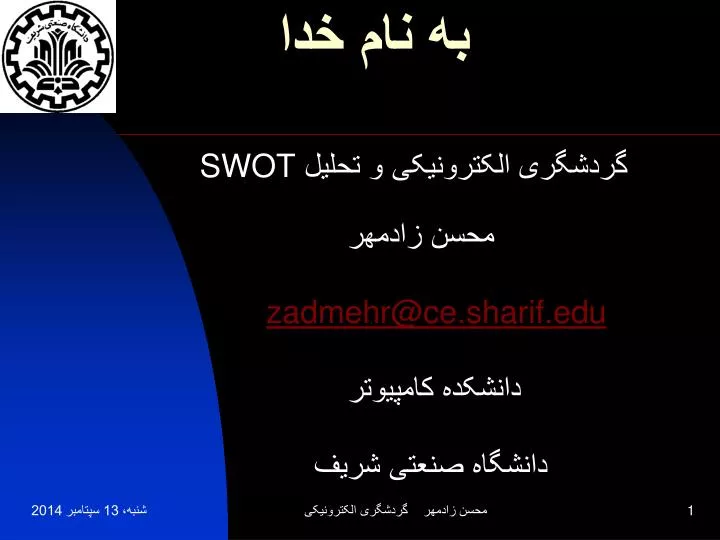 دانشگاه صنعتی شریف

به نام خدا

گردشگری الکترونیکی و تحلیل SWOT

محسن زادمهر

zadmehr@ce.sharif.edu

دانشکده کامپیوتر

دانشگاه صنعتی شریف

شنبه، 13 سپتامبر 2014

محسن زادمهر گردشگری الکترونیکی

1